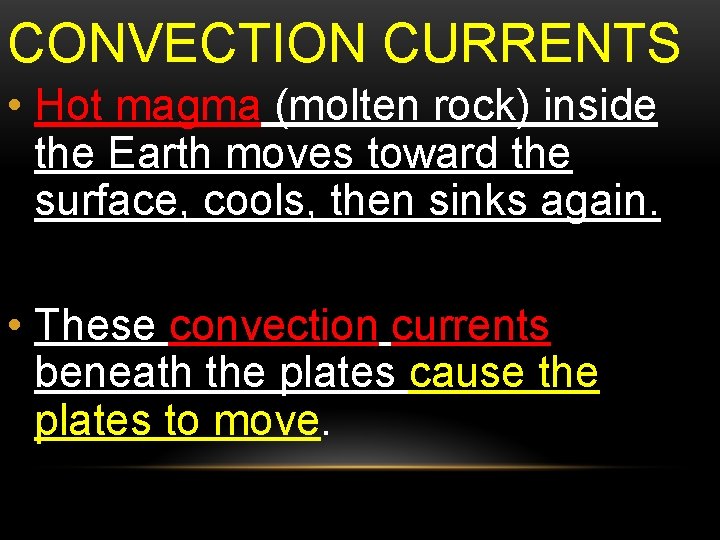 CONVECTION CURRENTS

• Hot magma (molten rock) inside the Earth moves toward the surface, cools, then sinks again.

• These convection currents beneath the plates cause the plates to move.